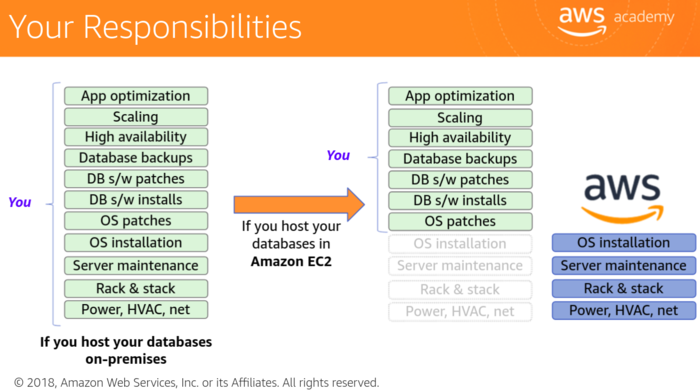 Your Responsibilities

aws academy

You

App optimization
Scaling
High availability
Database backups
DB s/w patches
DB s/w installs
OS patches
OS installation
Server maintenance
Rack & stack
Power, HVAC, net

If you host your databases on-premises

If you host your databases in Amazon EC2

You

App optimization
Scaling
High availability
Database backups
DB s/w patches
DB s/w installs
OS patches
OS installation
Server maintenance
Rack & stack
Power, HVAC, net

aws

OS installation
Server maintenance
Rack & stack
Power, HVAC, net

© 2018, Amazon Web Services, Inc. or its Affiliates. All rights reserved.